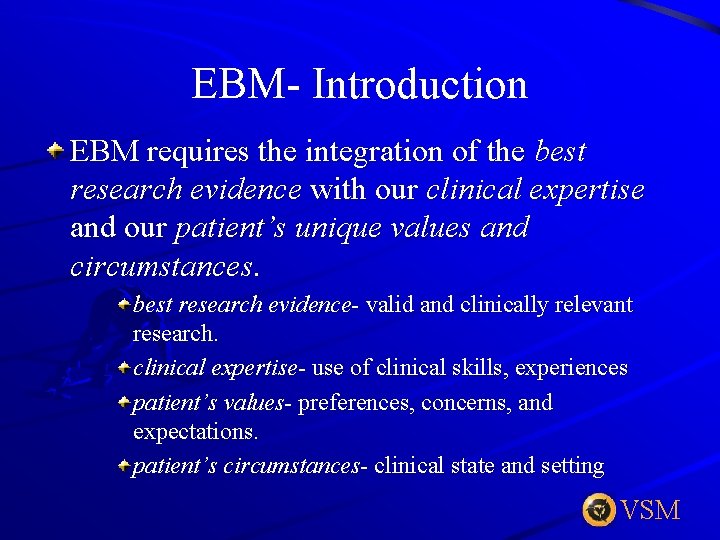 EBM- Introduction

EBM requires the integration of the best research evidence with our clinical expertise and our patient's unique values and circumstances.

best research evidence- valid and clinically relevant research.

clinical expertise- use of clinical skills, experiences

patient's values- preferences, concerns, and expectations.

patient's circumstances- clinical state and setting

VSM